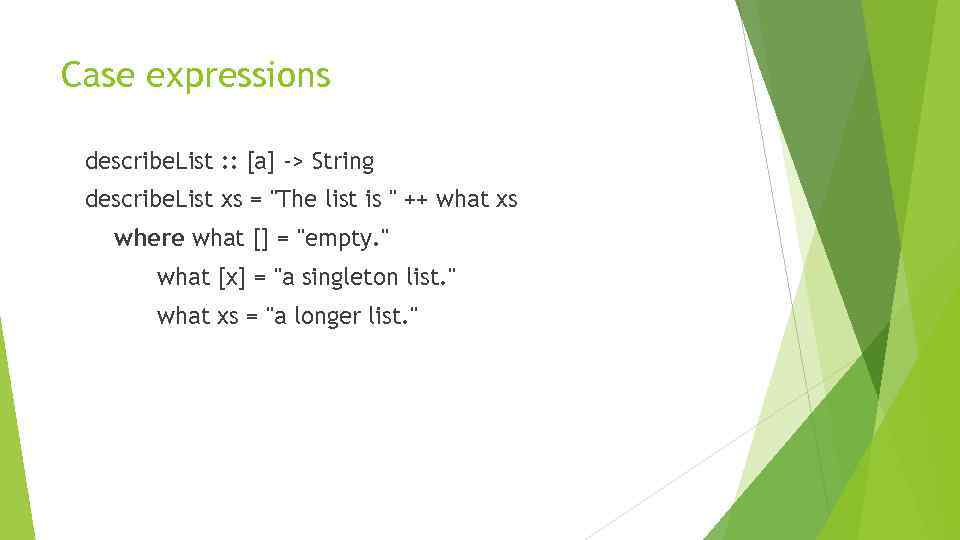 Case expressions

describeList :: [a] -> String
describeList xs = "The list is " ++ what xs
where what [] = "empty."
what [x] = "a singleton list."
what xs = "a longer list."